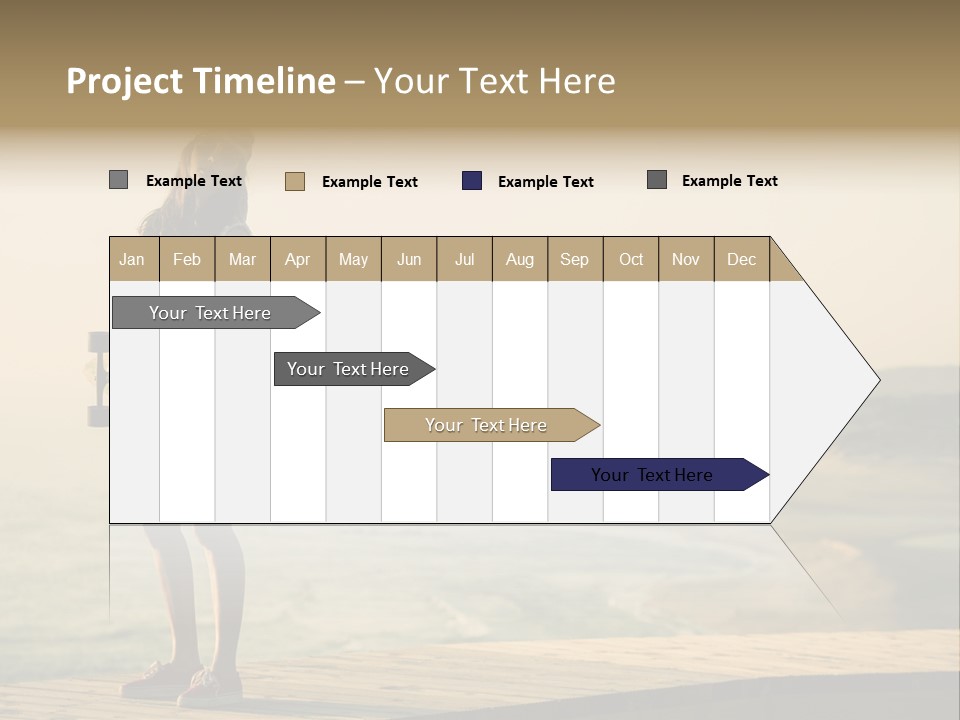 Project Timeline – Your Text Here

Example Text
Example Text
Example Text
Example Text

| Jan | Feb | Mar | Apr | May | Jun | Jul | Aug | Sep | Oct | Nov | Dec |
|---|---|---|---|---|---|---|---|---|---|---|---|

Your Text Here

Your Text Here

Your Text Here

Your Text Here